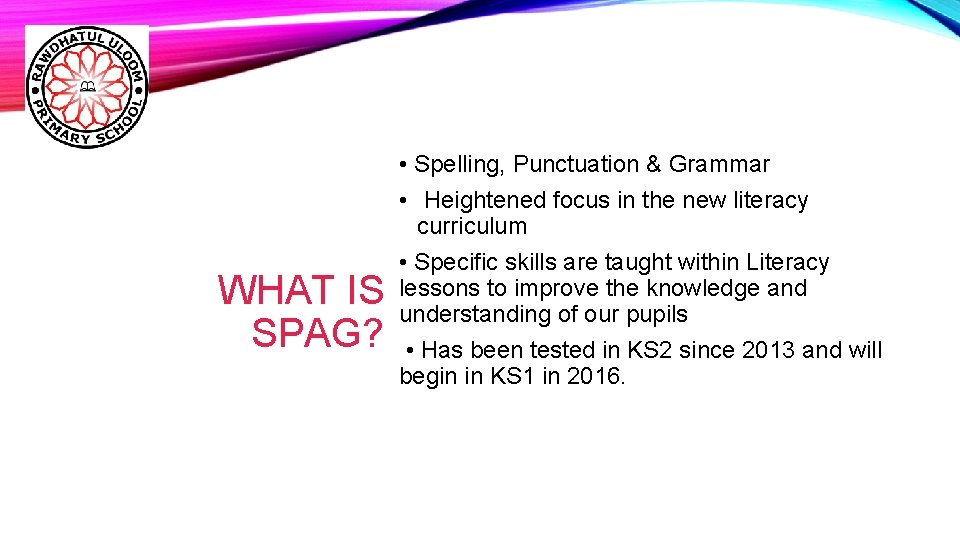 RAWDHATUL ULOOM PRIMARY SCHOOL

WHAT IS SPAG?

• Spelling, Punctuation & Grammar

• Heightened focus in the new literacy curriculum

• Specific skills are taught within Literacy lessons to improve the knowledge and understanding of our pupils

• Has been tested in KS2 since 2013 and will begin in KS1 in 2016.